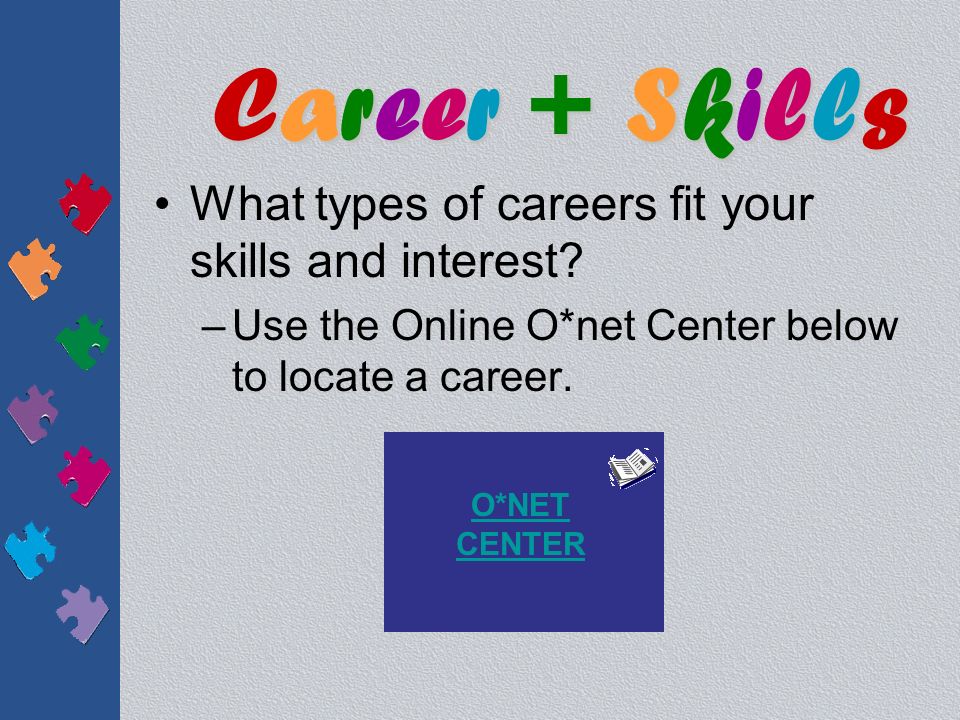 Career + Skills

• What types of careers fit your skills and interest?

– Use the Online O*net Center below to locate a career.

O*NET CENTER